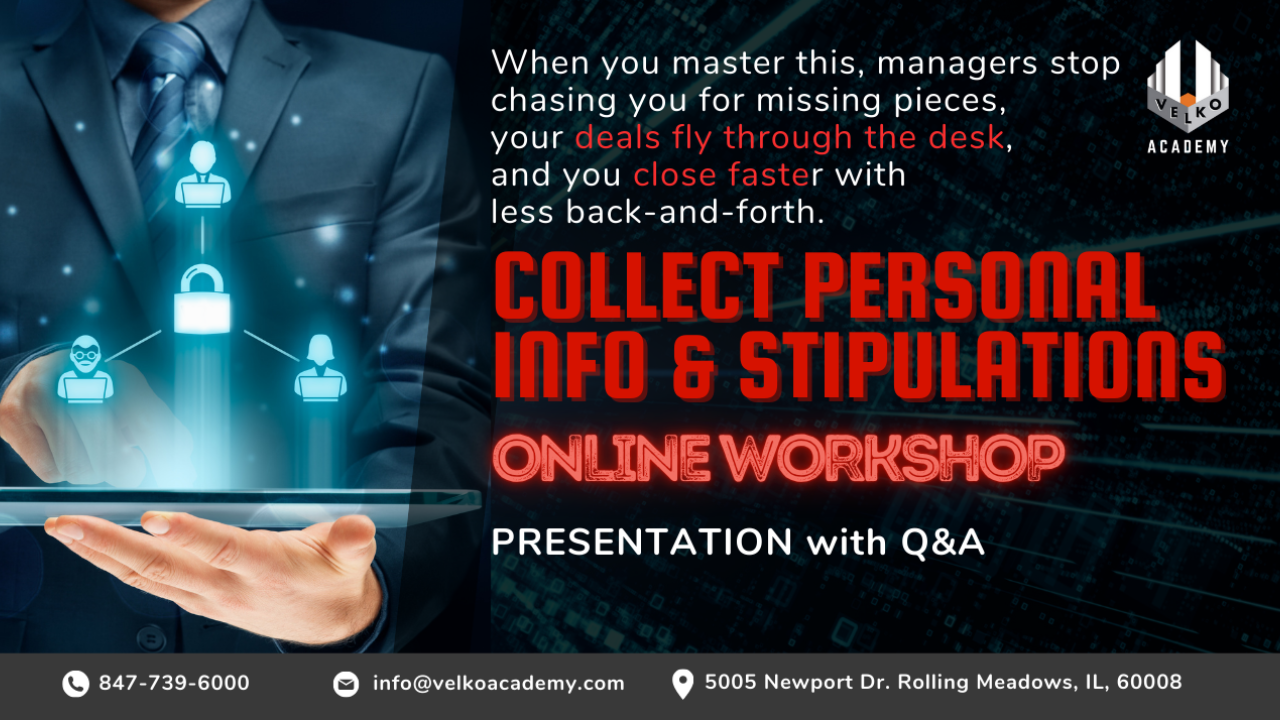 When you master this, managers stop chasing you for missing pieces, your deals fly through the desk, and you close faster with less back-and-forth.

VELKO
ACADEMY

COLLECT PERSONAL INFO & STIPULATIONS

ONLINE WORKSHOP

PRESENTATION with Q&A

847-739-6000 info@velkoacademy.com 5005 Newport Dr. Rolling Meadows, IL, 60008